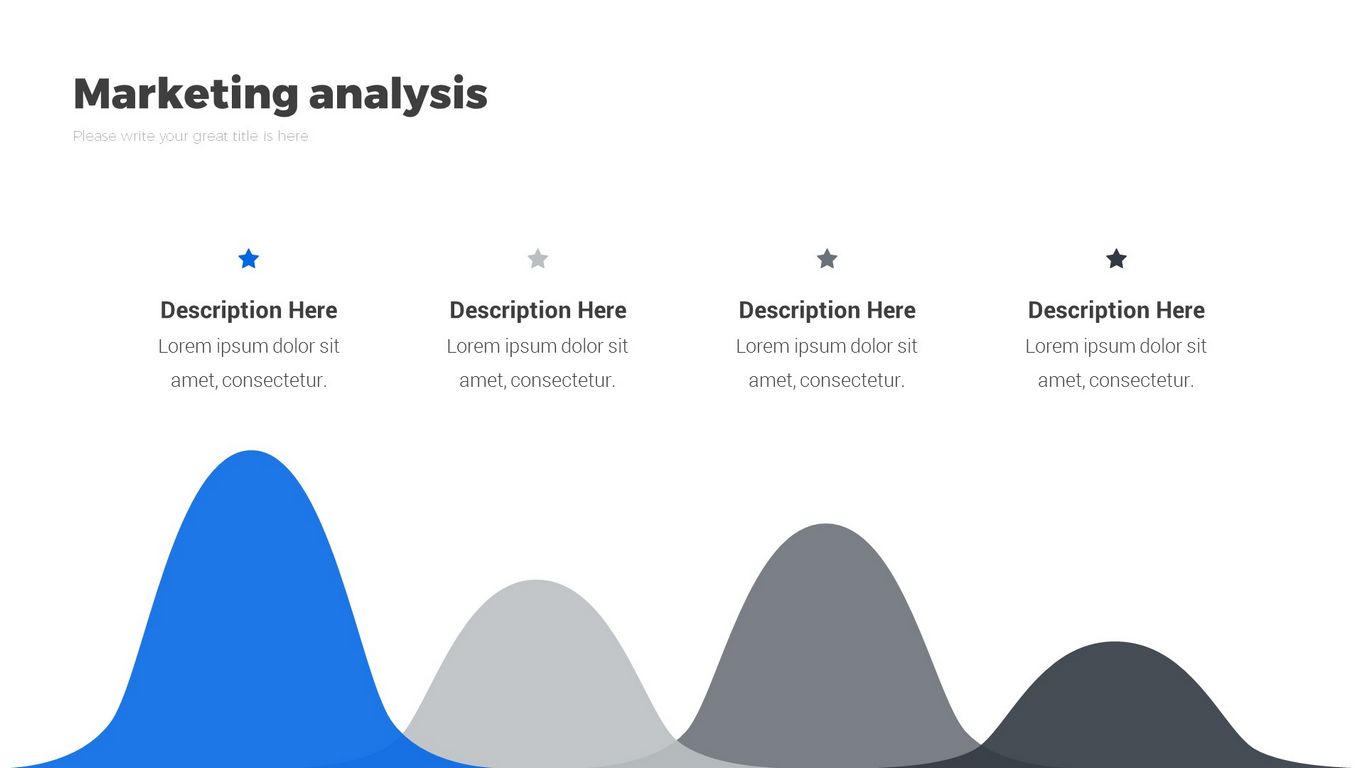 Marketing analysis

Please write your great title is here

Description Here
Lorem ipsum dolor sit amet, consectetur.

Description Here
Lorem ipsum dolor sit amet, consectetur.

Description Here
Lorem ipsum dolor sit amet, consectetur.

Description Here
Lorem ipsum dolor sit amet, consectetur.